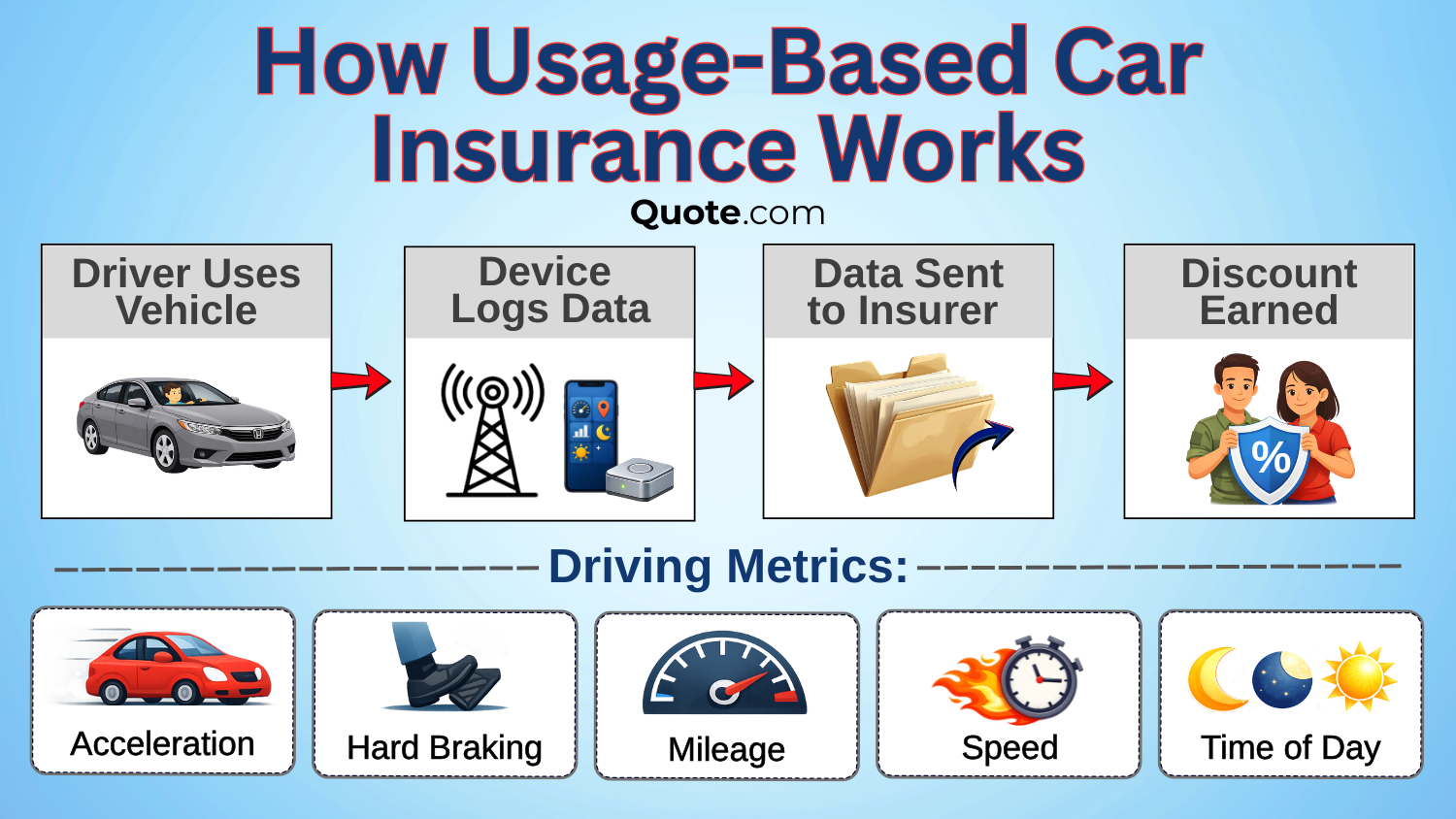 How Usage-Based Car Insurance Works

Quote.com

Driver Uses Vehicle

Device Logs Data

Data Sent to Insurer

Discount Earned

%

Driving Metrics:

Acceleration

Hard Braking

Mileage

Speed

Time of Day